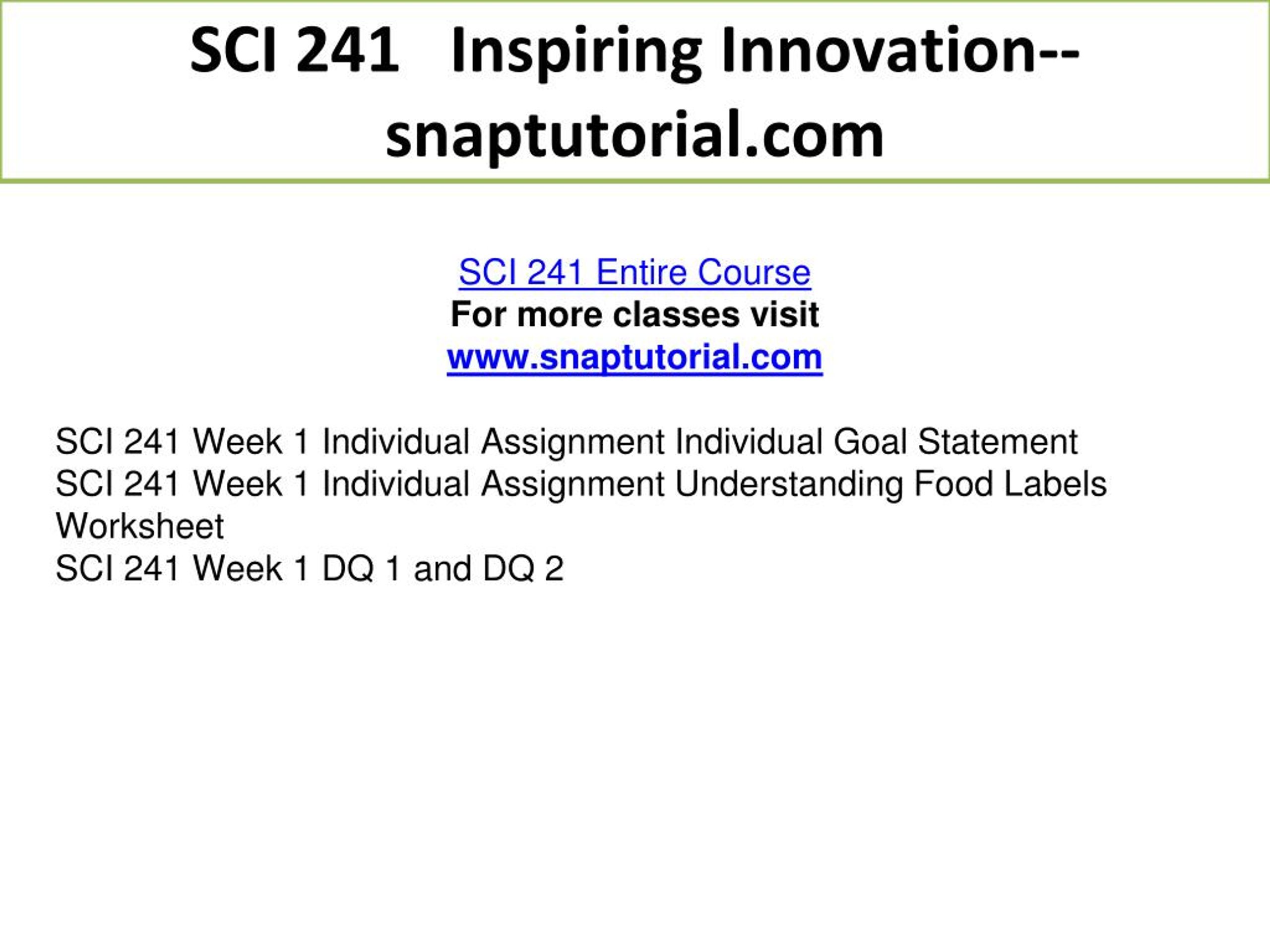 SCI 241 Inspiring Innovation--snaptutorial.com

SCI 241 Entire Course
For more classes visit
www.snaptutorial.com

SCI 241 Week 1 Individual Assignment Individual Goal Statement
SCI 241 Week 1 Individual Assignment Understanding Food Labels Worksheet
SCI 241 Week 1 DQ 1 and DQ 2